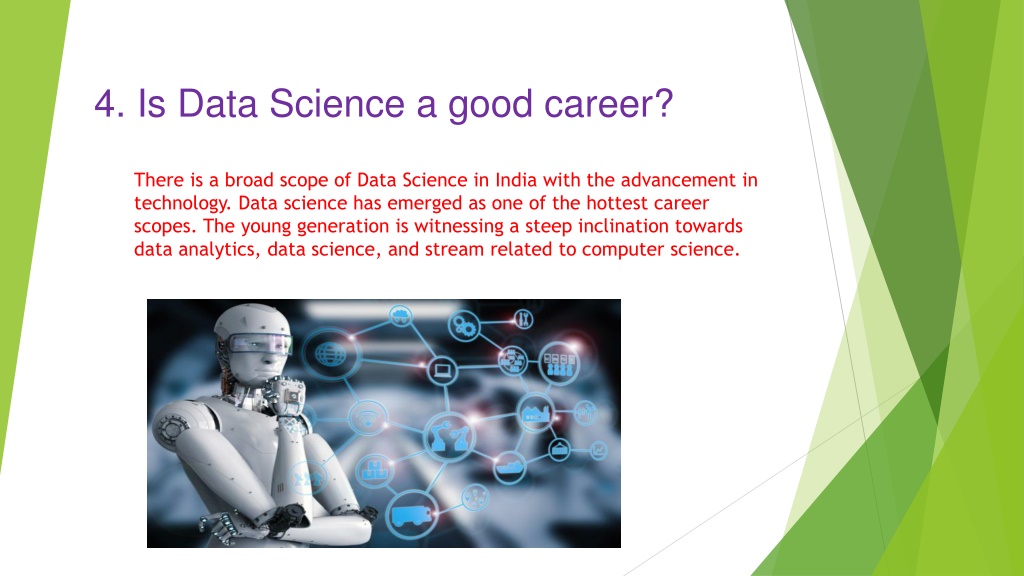 4. Is Data Science a good career?

There is a broad scope of Data Science in India with the advancement in technology. Data science has emerged as one of the hottest career scopes. The young generation is witnessing a steep inclination towards data analytics, data science, and stream related to computer science.